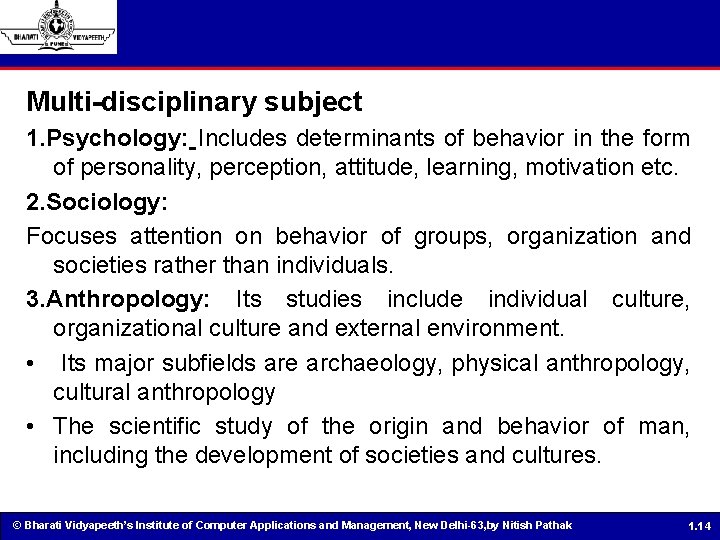 BHARATI VIDYAPEETH
PUNE

Multi-disciplinary subject

1.Psychology: Includes determinants of behavior in the form of personality, perception, attitude, learning, motivation etc.

2.Sociology:

Focuses attention on behavior of groups, organization and societies rather than individuals.

3.Anthropology: Its studies include individual culture, organizational culture and external environment.

• Its major subfields are archaeology, physical anthropology, cultural anthropology

• The scientific study of the origin and behavior of man, including the development of societies and cultures.

© Bharati Vidyapeeth's Institute of Computer Applications and Management, New Delhi-63,by Nitish Pathak

1.14